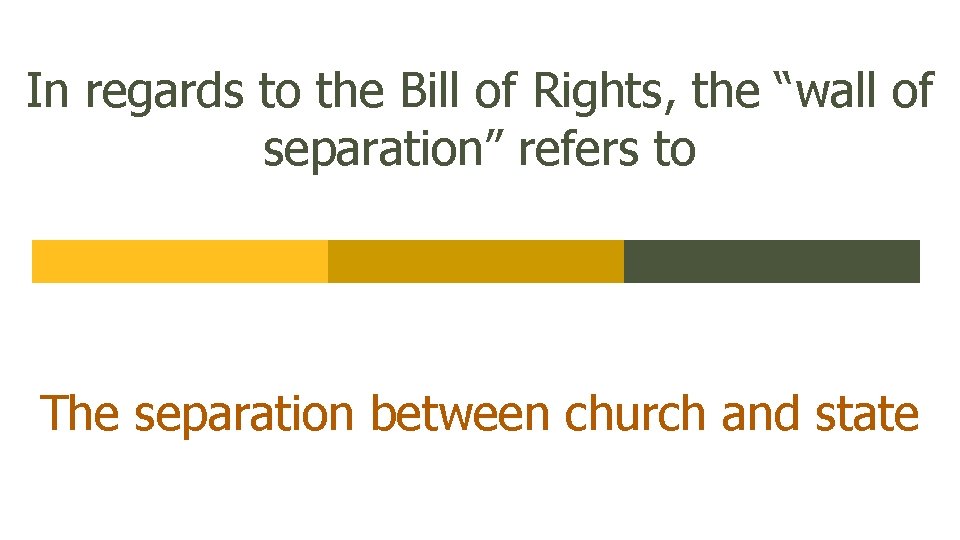 In regards to the Bill of Rights, the “wall of separation” refers to

The separation between church and state